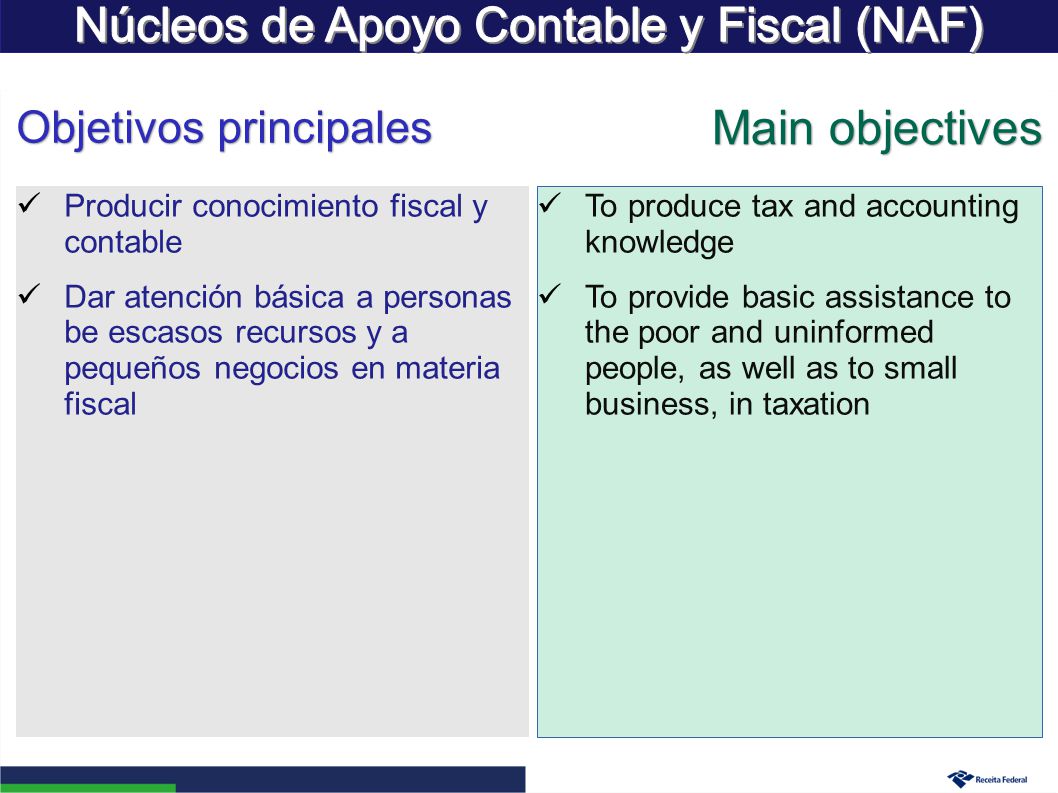 Núcleos de Apoyo Contable y Fiscal (NAF)

Objetivos principales

✓ Producir conocimiento fiscal y contable

✓ Dar atención básica a personas be escasos recursos y a pequeños negocios en materia fiscal

Main objectives

✓ To produce tax and accounting knowledge

✓ To provide basic assistance to the poor and uninformed people, as well as to small business, in taxation

Receita Federal